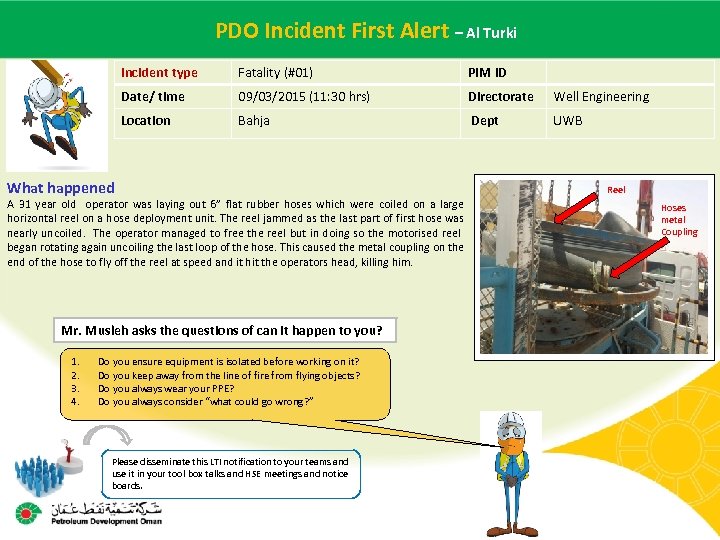 PDO Incident First Alert – Al Turki

| Incident type | Fatality (#01) | PIM ID | |
|---|---|---|---|
| Date/ time | 09/03/2015 (11:30 hrs) | Directorate | Well Engineering |
| Location | Bahja | Dept | UWB |

What happened

A 31 year old operator was laying out 6" flat rubber hoses which were coiled on a large horizontal reel on a hose deployment unit. The reel jammed as the last part of first hose was nearly uncoiled. The operator managed to free the reel but in doing so the motorised reel began rotating again uncoiling the last loop of the hose. This caused the metal coupling on the end of the hose to fly off the reel at speed and it hit the operators head, killing him.

Reel

Hoses metal Coupling

Mr. Musleh asks the questions of can it happen to you?

1. Do you ensure equipment is isolated before working on it?
2. Do you keep away from the line of fire from flying objects?
3. Do you always wear your PPE?
4. Do you always consider "what could go wrong?"

Please disseminate this LTI notification to your teams and use it in your tool box talks and HSE meetings and notice boards.

شركة تنمية نفط عمان
Petroleum Development Oman